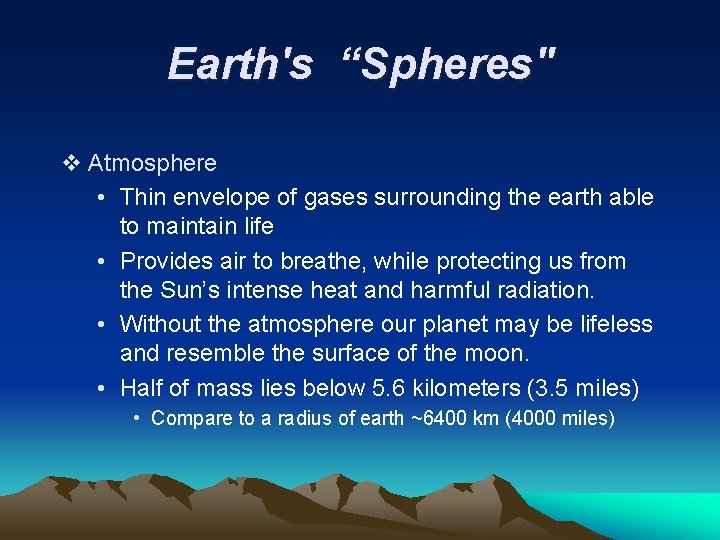 Earth's “Spheres"

❖ Atmosphere

• Thin envelope of gases surrounding the earth able to maintain life

• Provides air to breathe, while protecting us from the Sun’s intense heat and harmful radiation.

• Without the atmosphere our planet may be lifeless and resemble the surface of the moon.

• Half of mass lies below 5.6 kilometers (3.5 miles)

• Compare to a radius of earth ~6400 km (4000 miles)